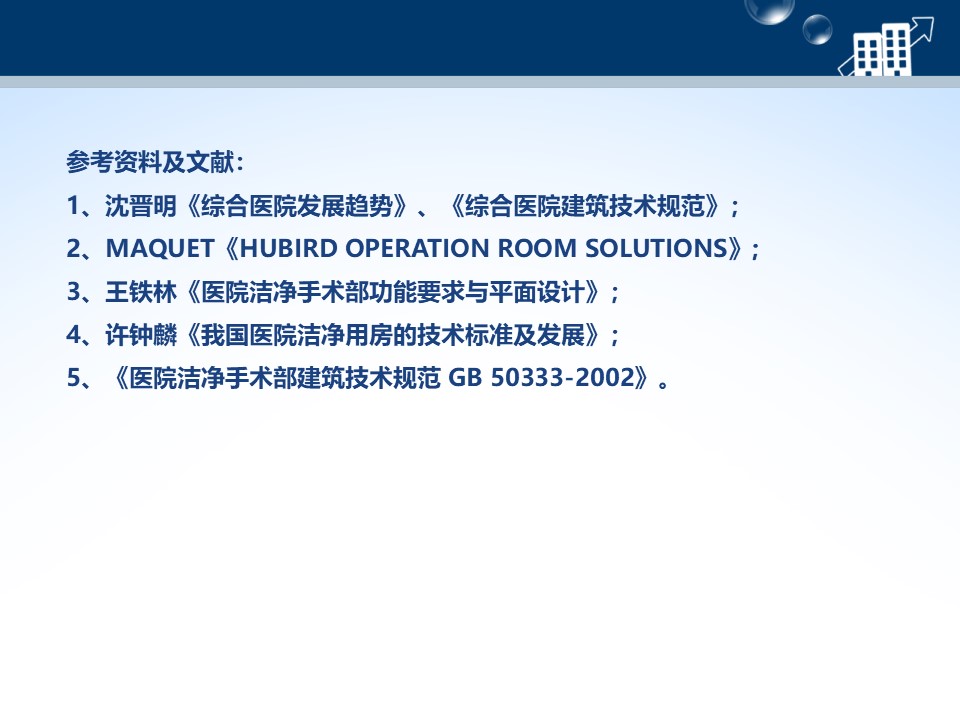 参考资料及文献：

1、沈晋明《综合医院发展趋势》、《综合医院建筑技术规范》；

2、MAQUET《HUBIRD OPERATION ROOM SOLUTIONS》；

3、王铁林《医院洁净手术部功能要求与平面设计》；

4、许钟麟《我国医院洁净用房的技术标准及发展》；

5、《医院洁净手术部建筑技术规范 GB 50333-2002》。